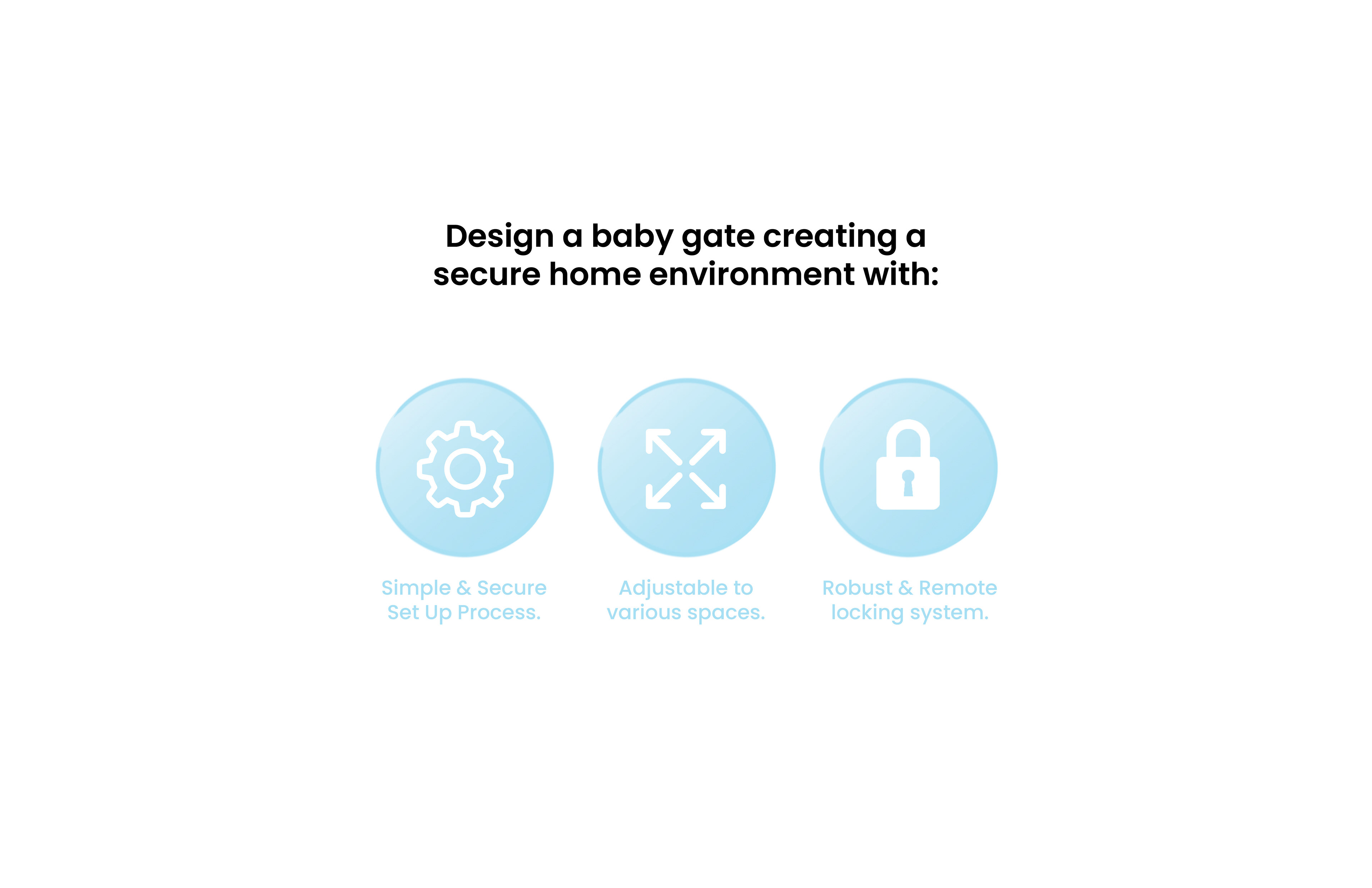 Design a baby gate creating a secure home environment with:

Simple & Secure Set Up Process.

Adjustable to various spaces.

Robust & Remote locking system.